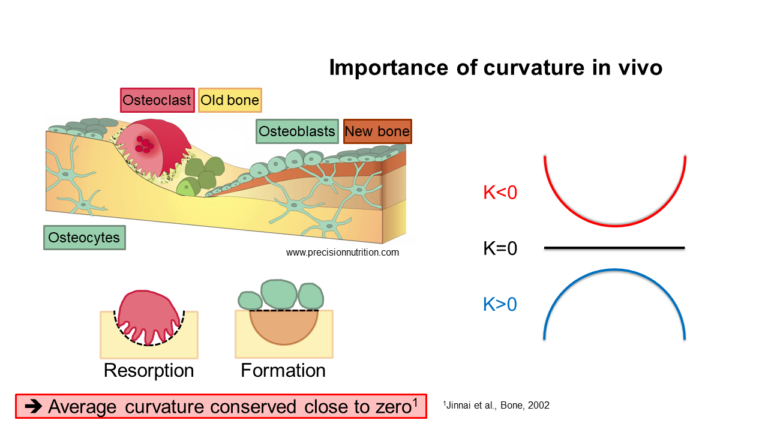 Importance of curvature in vivo

Osteoclast

Old bone

Osteoblasts

New bone

Osteocytes

www.precisionnutrition.com

Resorption

Formation

K<0

K=0

K>0

➔ Average curvature conserved close to zero$^1$

$^1$Jinnai et al., Bone, 2002